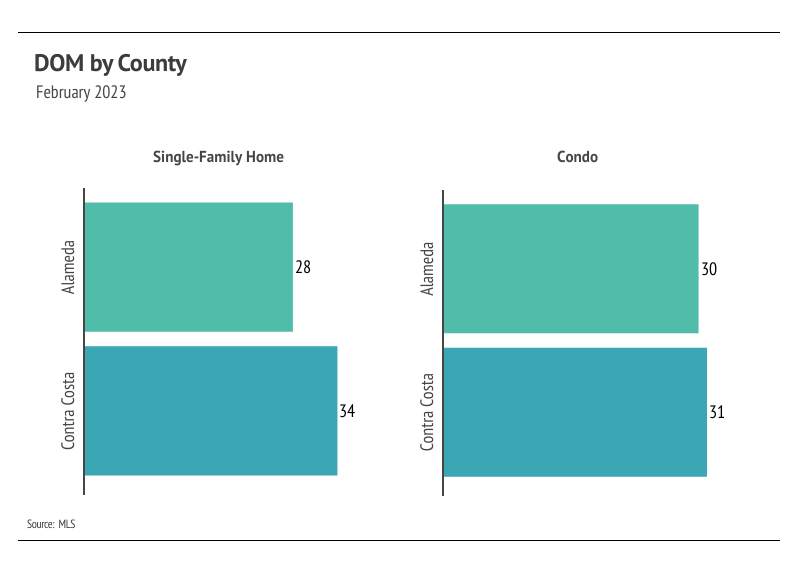 DOM by County

February 2023

Single-Family Home

Alameda 28

Contra Costa 34

Condo

Alameda 30

Contra Costa 31

Source: MLS